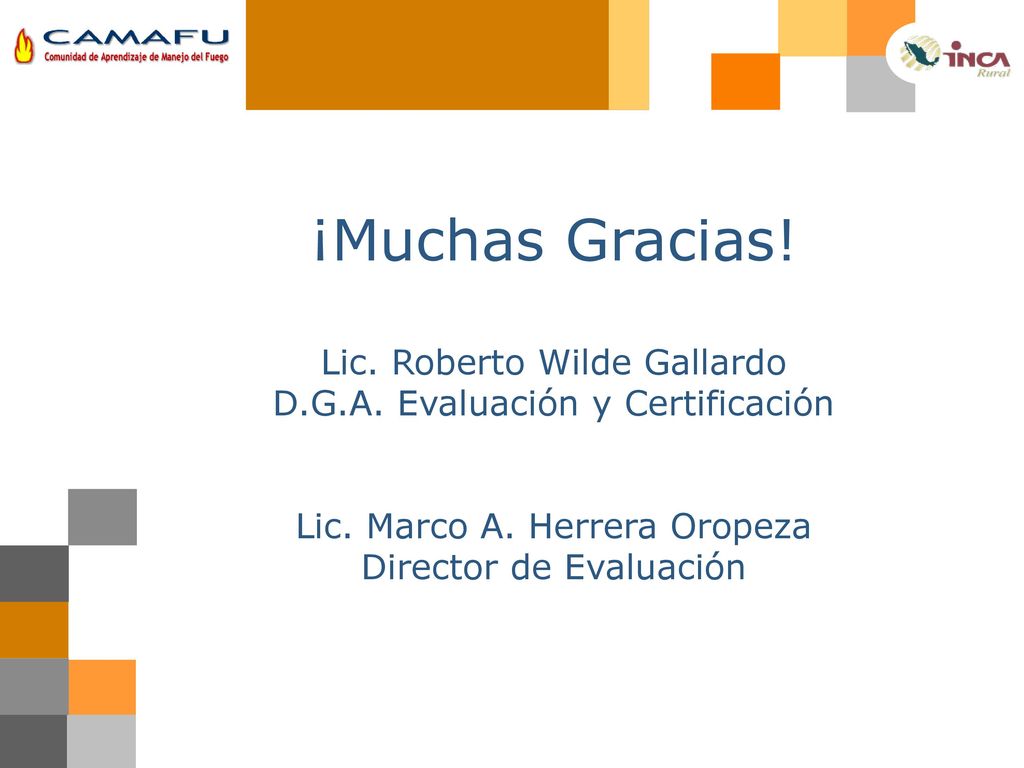 CAMAFU
Comunidad de Aprendizaje de Manejo del Fuego

INCA Rural

¡Muchas Gracias!

Lic. Roberto Wilde Gallardo
D.G.A. Evaluación y Certificación

Lic. Marco A. Herrera Oropeza
Director de Evaluación